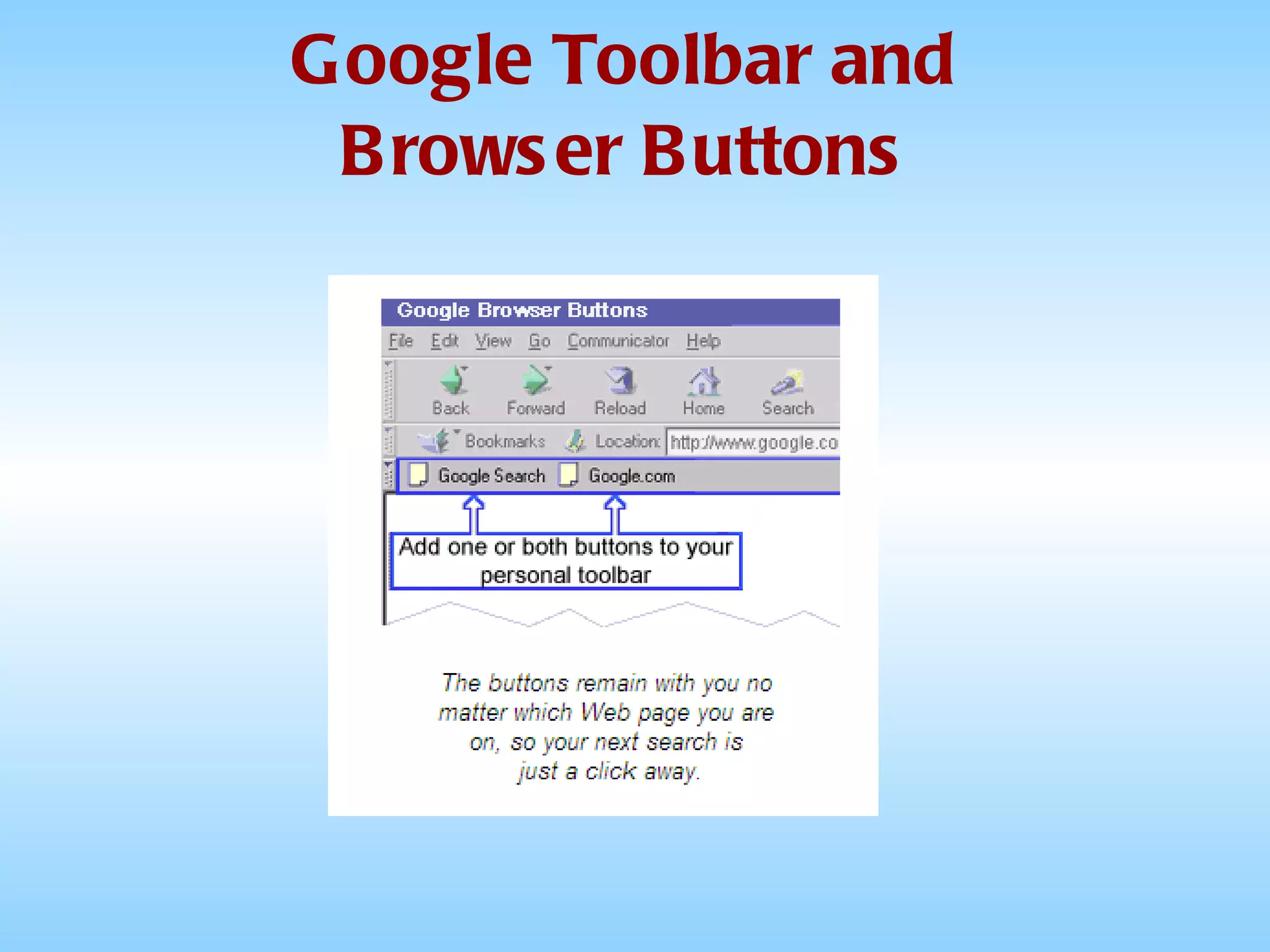 Google Toolbar and Browser Buttons

Google Browser Buttons

File Edit View Go Communicator Help

Back Forward Reload Home Search

Bookmarks Location: http://www.google.co

Google Search Google.com

Add one or both buttons to your personal toolbar

The buttons remain with you no matter which Web page you are on, so your next search is just a click away.